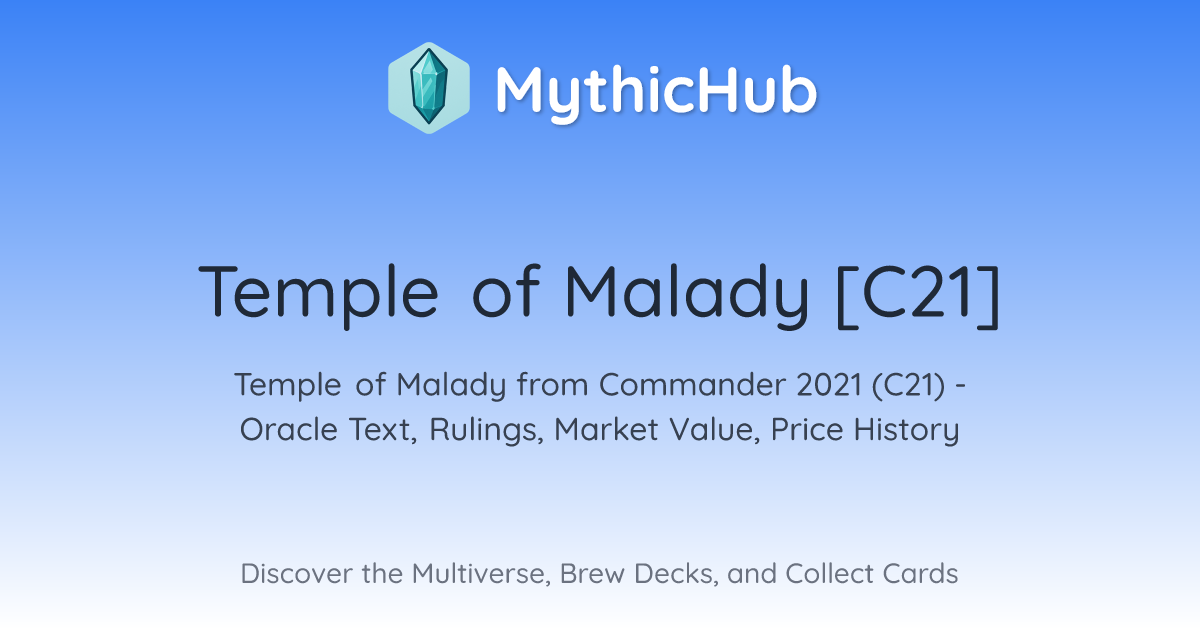 MythicHub

Temple of Malady [C21]

Temple of Malady from Commander 2021 (C21) - Oracle Text, Rulings, Market Value, Price History

Discover the Multiverse, Brew Decks, and Collect Cards